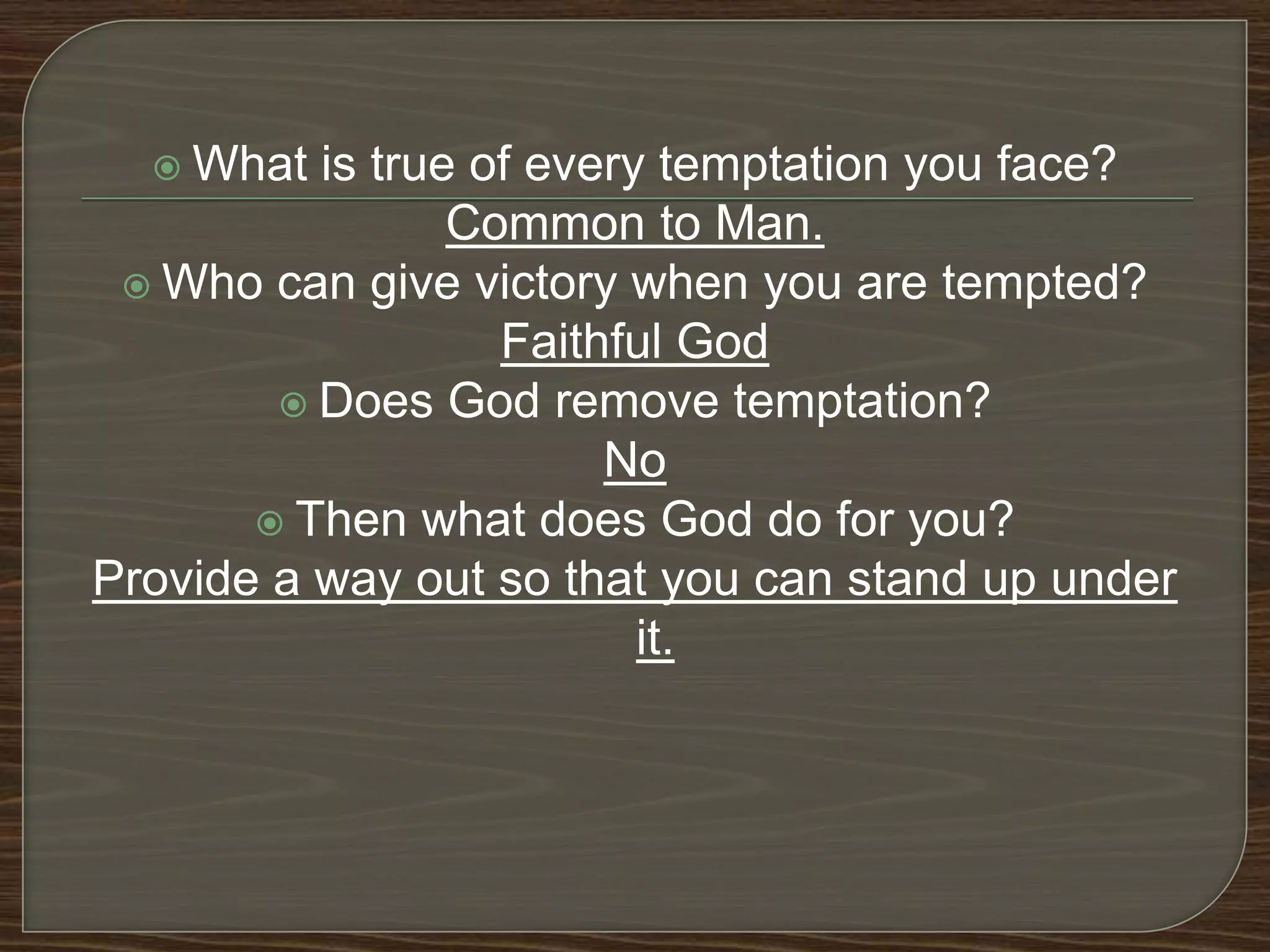 What is true of every temptation you face?

Common to Man.

Who can give victory when you are tempted?

Faithful God

Does God remove temptation?

No

Then what does God do for you?

Provide a way out so that you can stand up under it.